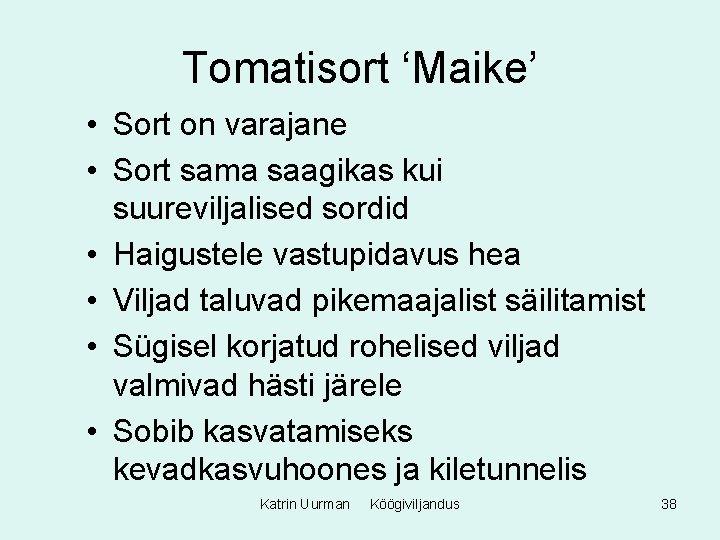 Tomatisort ‘Maike’

• Sort on varajane
• Sort sama saagikas kui suureviljalised sordid
• Haigustele vastupidavus hea
• Viljad taluvad pikemaajalist säilitamist
• Sügisel korjatud rohelised viljad valmivad hästi järele
• Sobib kasvatamiseks kevadkasvuhoones ja kiletunnelis

Katrin Uurman Köögiviljandus 38